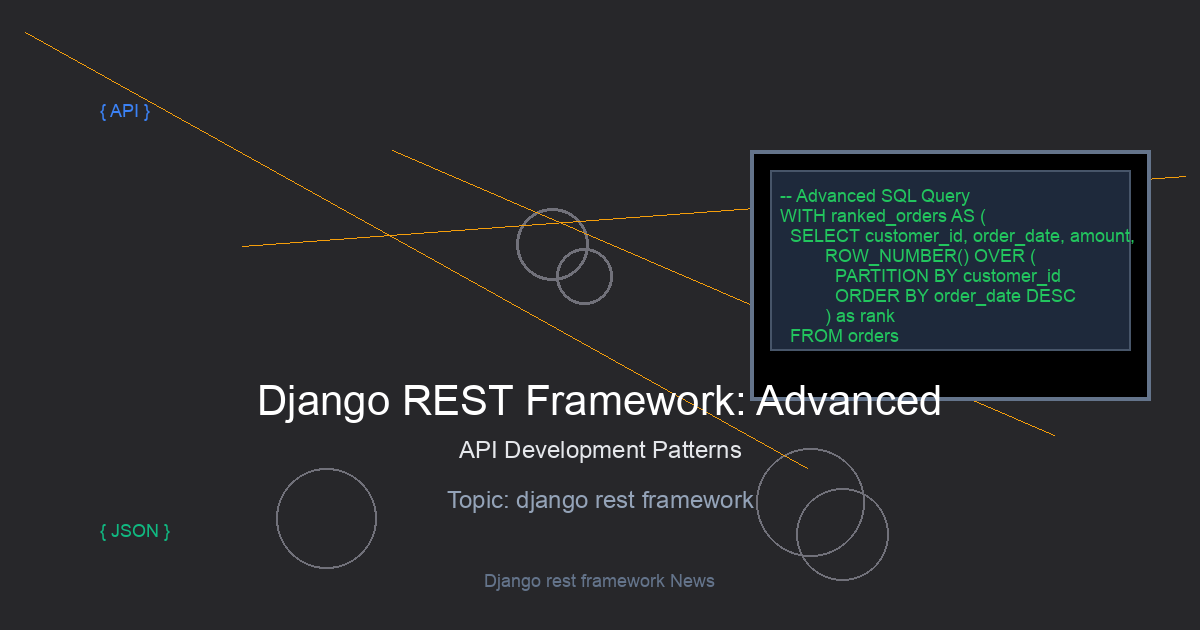 { API }

-- Advanced SQL Query
WITH ranked_orders AS (
SELECT customer_id, order_date, amount,
ROW_NUMBER() OVER (
PARTITION BY customer_id
ORDER BY order_date DESC
) as rank
FROM orders

Django REST Framework: Advanced

API Development Patterns

Topic: django rest framework

{ JSON }

Django rest framework News